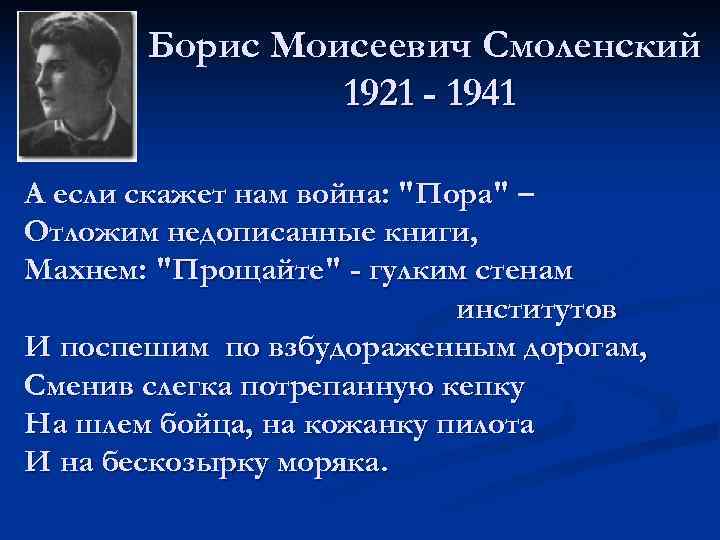 Борис Моисеевич Смоленский
1921 - 1941

А если скажет нам война: "Пора" –
Отложим недописанные книги,
Махнем: "Прощайте" - гулким стенам институтов
И поспешим по взбудораженным дорогам,
Сменив слегка потрепанную кепку
На шлем бойца, на кожанку пилота
И на бескозырку моряка.